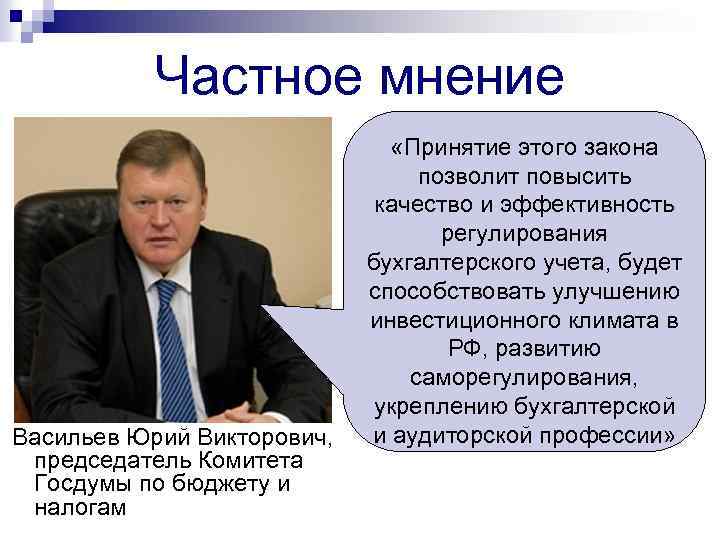 Частное мнение

«Принятие этого закона позволит повысить качество и эффективность регулирования бухгалтерского учета, будет способствовать улучшению инвестиционного климата в РФ, развитию саморегулирования, укреплению бухгалтерской и аудиторской профессии»

Васильев Юрий Викторович, председатель Комитета Госдумы по бюджету и налогам